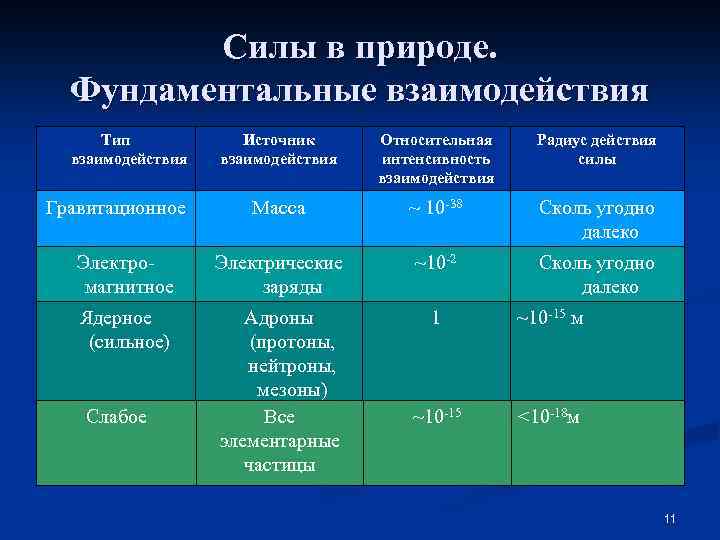 Силы в природе.
Фундаментальные взаимодействия

| Тип взаимодействия | Источник взаимодействия | Относительная интенсивность взаимодействия | Радиус действия силы |
|---|---|---|---|
| Гравитационное | Масса | ~ $10^{-38}$ | Сколь угодно далеко |
| Электро-магнитное | Электрические заряды | ~$10^{-2}$ | Сколь угодно далеко |
| Ядерное (сильное) | Адроны (протоны, нейтроны, мезоны) | 1 | ~$10^{-15}$ м |
| Слабое | Все элементарные частицы | ~$10^{-15}$ | <$10^{-18}$м |

11